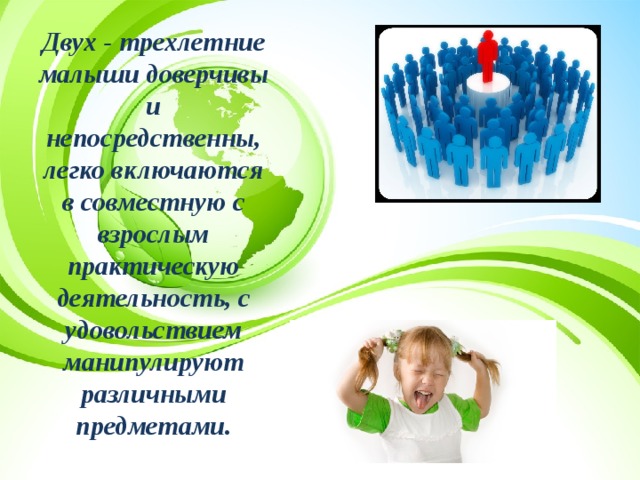 Двух - трехлетние малыши доверчивы и непосредственны, легко включаются в совместную с взрослым практическую деятельность, с удовольствием манипулируют различными предметами.